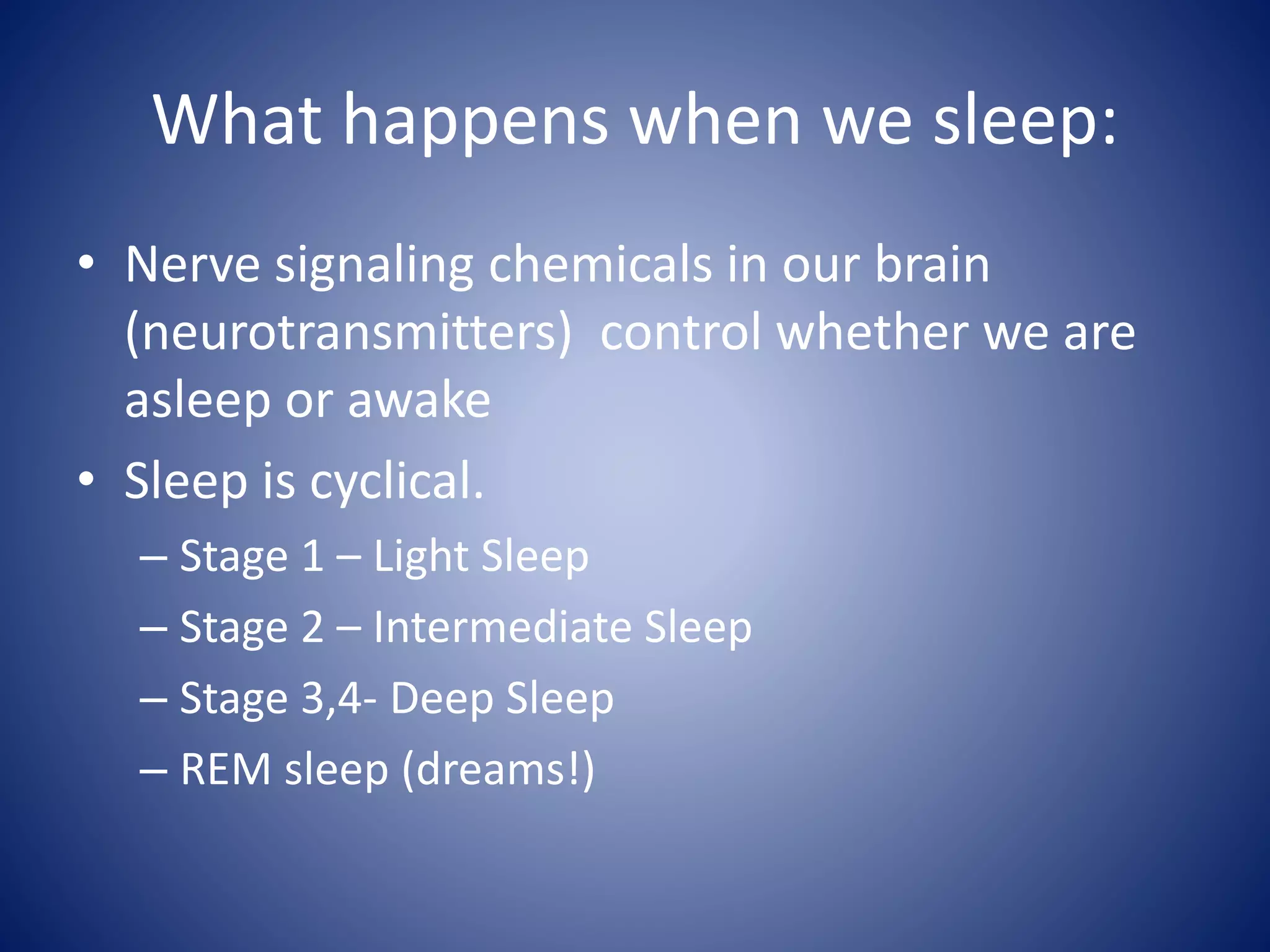 What happens when we sleep:

• Nerve signaling chemicals in our brain (neurotransmitters)  control whether we are asleep or awake
• Sleep is cyclical.
– Stage 1 – Light Sleep
– Stage 2 – Intermediate Sleep
– Stage 3,4- Deep Sleep
– REM sleep (dreams!)